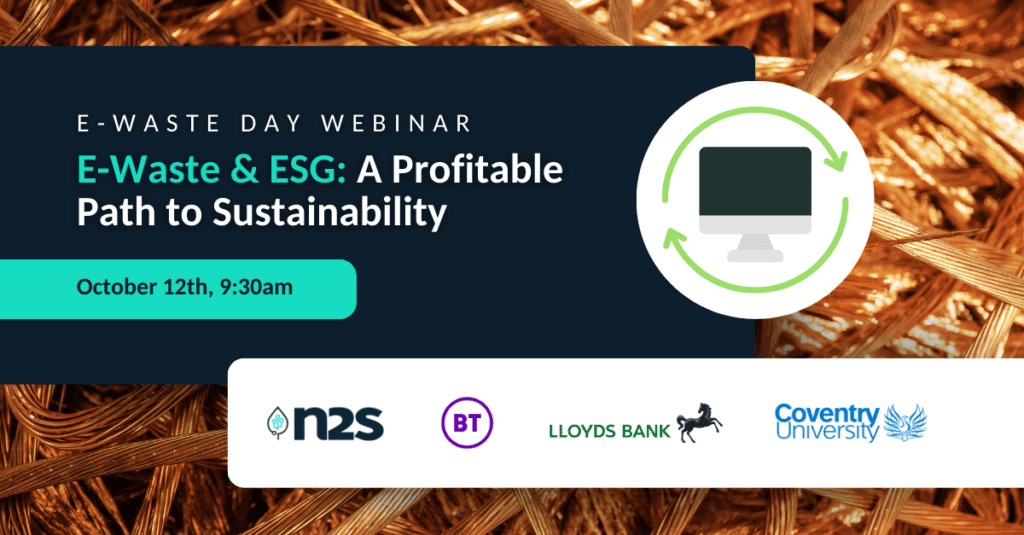 E-WASTE DAY WEBINAR

E-Waste & ESG: A Profitable Path to Sustainability

October 12th, 9:30am

n2s

BT

LLOYDS BANK

Coventry University